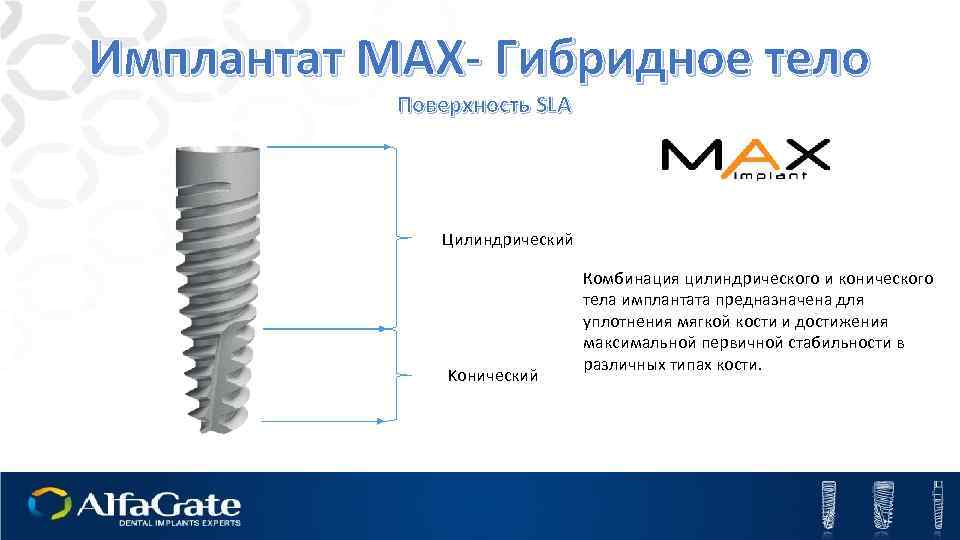 Имплантат MAX- Гибридное тело

Поверхность SLA

MAX implant

Цилиндрический

Конический

Комбинация цилиндрического и конического тела имплантата предназначена для уплотнения мягкой кости и достижения максимальной первичной стабильности в различных типах кости.

AlfaGate
DENTAL IMPLANTS EXPERTS